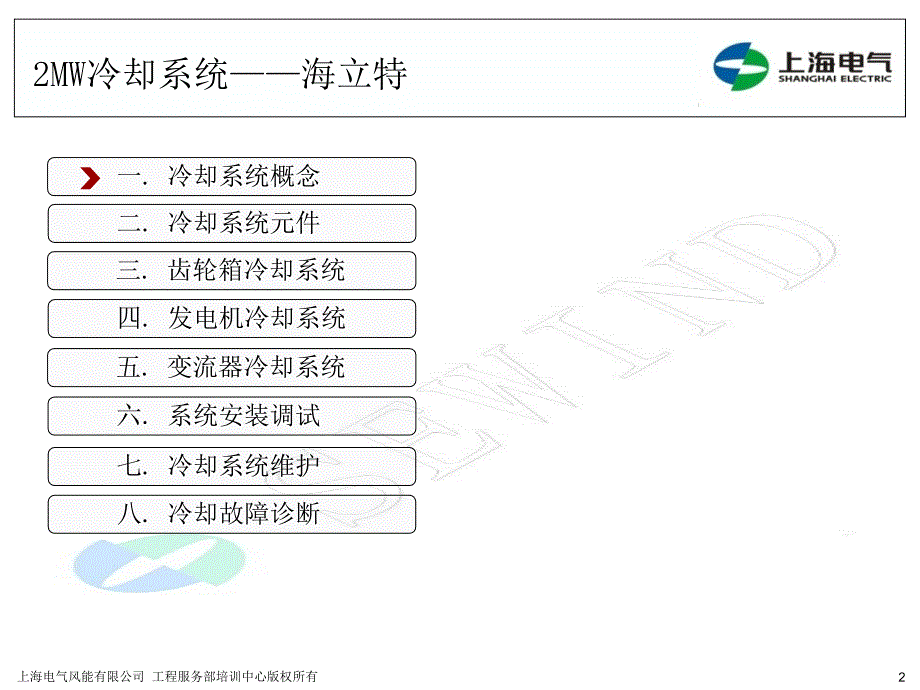 2MW冷却系统——海立特

上海电气
SHANGHAI ELECTRIC

一. 冷却系统概念

二. 冷却系统元件

三. 齿轮箱冷却系统

四. 发电机冷却系统

五. 变流器冷却系统

六. 系统安装调试

七. 冷却系统维护

八. 冷却故障诊断

SEWIND

上海电气风能有限公司 工程服务部培训中心版权所有

2